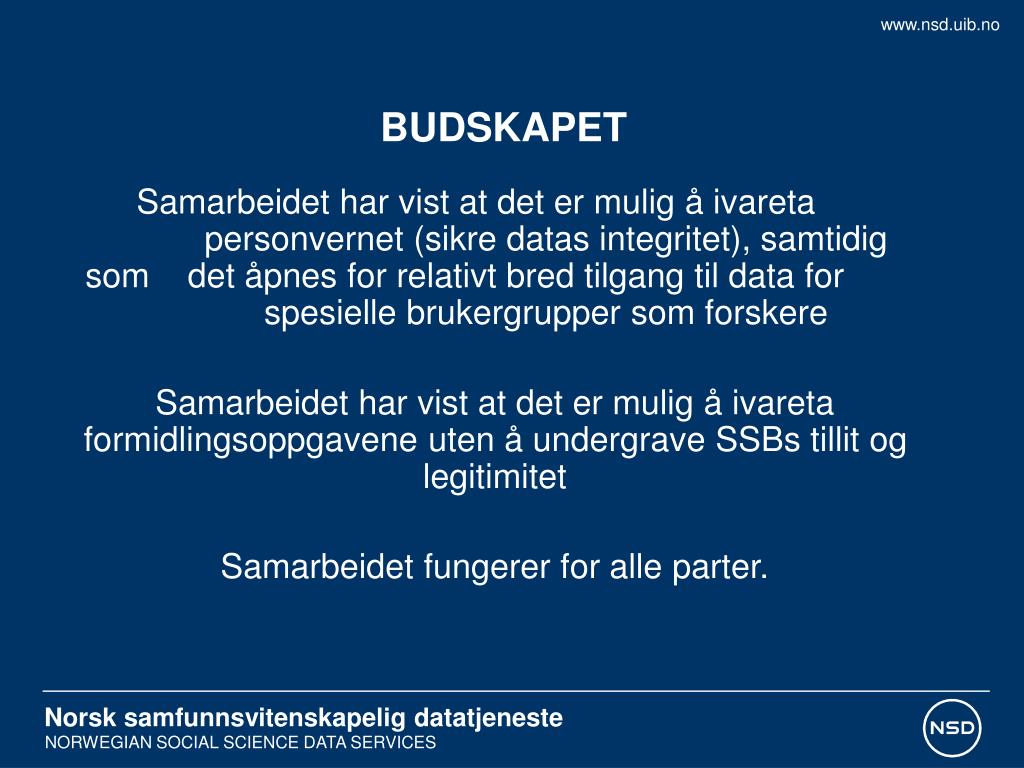 www.nsd.uib.no

BUDSKAPET

Samarbeidet har vist at det er mulig å ivareta personvernet (sikre datas integritet), samtidig som det åpnes for relativt bred tilgang til data for spesielle brukergrupper som forskere

Samarbeidet har vist at det er mulig å ivareta formidlingsoppgavene uten å undergrave SSBs tillit og legitimitet

Samarbeidet fungerer for alle parter.

Norsk samfunnsvitenskapelig datatjeneste
NORWEGIAN SOCIAL SCIENCE DATA SERVICES

NSD